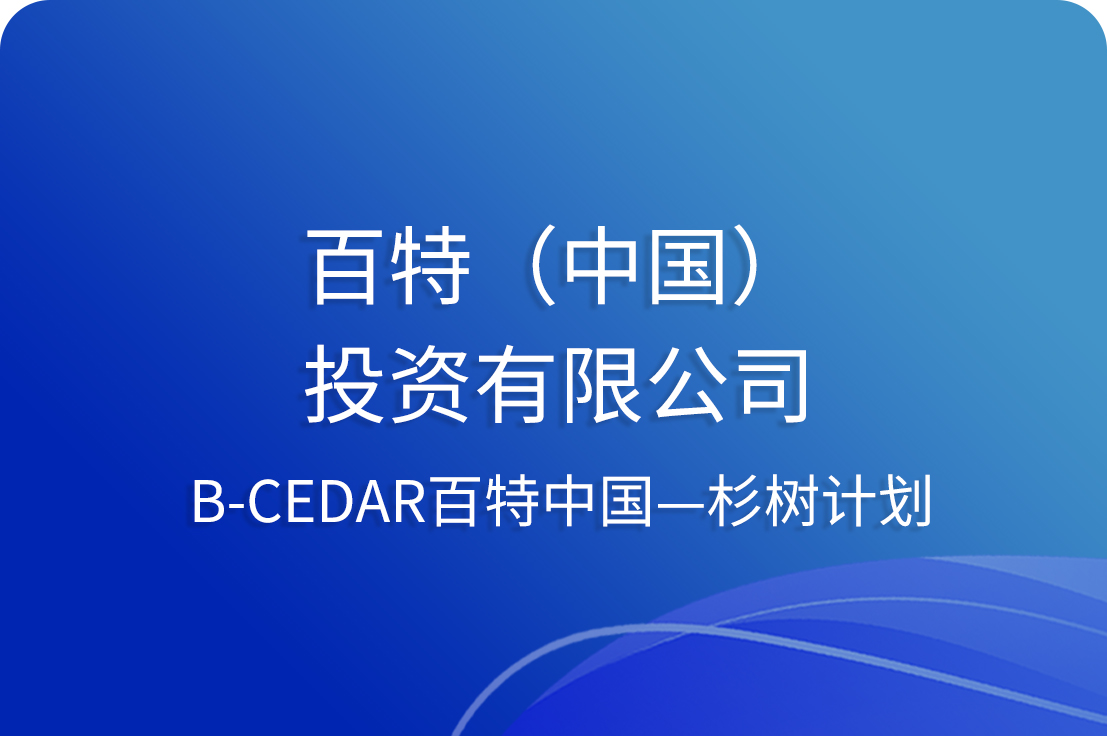 百特（中国）
投资有限公司

B-CEDAR百特中国—杉树计划